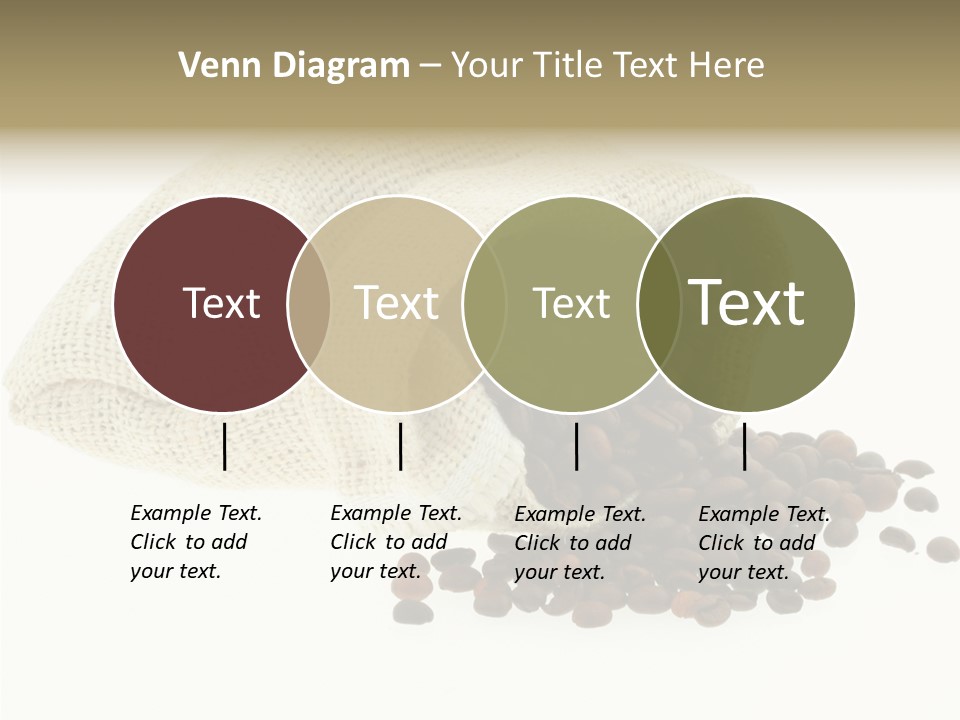 Venn Diagram – Your Title Text Here

Text

Text

Text

Text

Example Text. Click to add your text.

Example Text. Click to add your text.

Example Text. Click to add your text.

Example Text. Click to add your text.